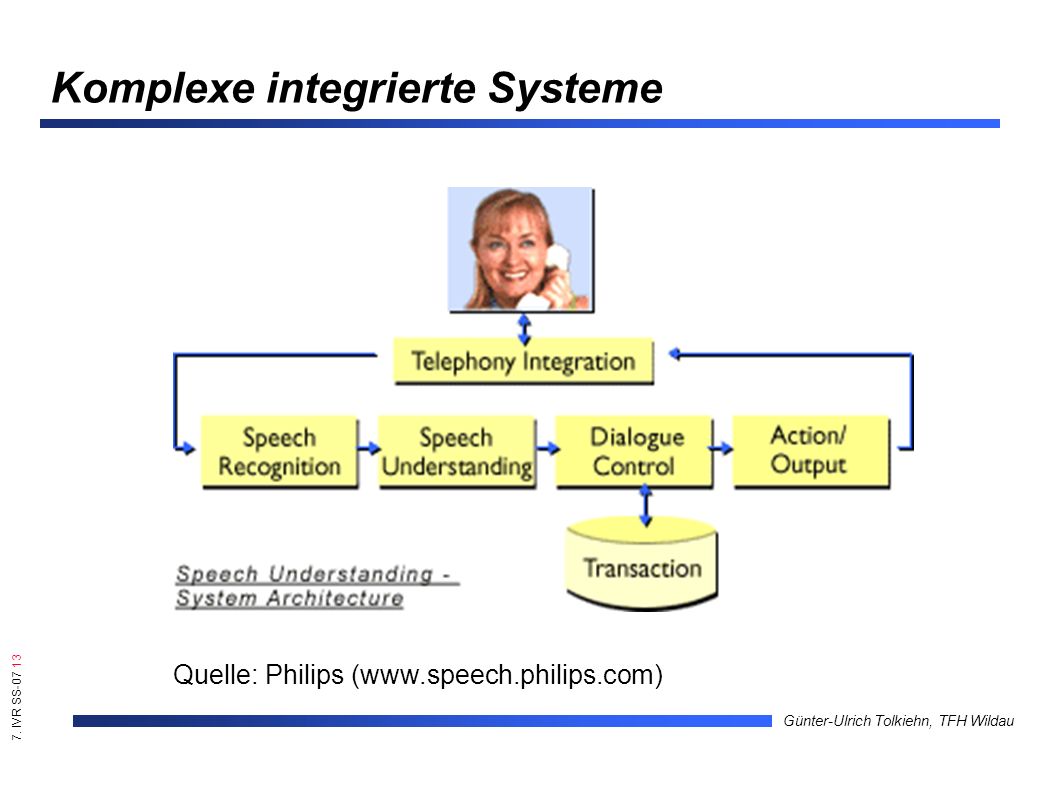 Komplexe integrierte Systeme

Telephony Integration

Speech Recognition

Speech Understanding

Dialogue Control

Action/ Output

Transaction

Speech Understanding - System Architecture

Quelle: Philips (www.speech.philips.com)

7. IVR SS-07 13

Günter-Ulrich Tolkiehn, TFH Wildau